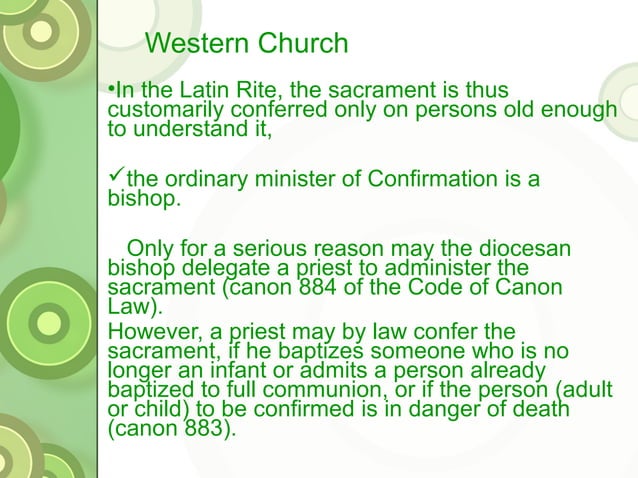 Western Church

•In the Latin Rite, the sacrament is thus customarily conferred only on persons old enough to understand it,

✓the ordinary minister of Confirmation is a bishop.

Only for a serious reason may the diocesan bishop delegate a priest to administer the sacrament (canon 884 of the Code of Canon Law).
However, a priest may by law confer the sacrament, if he baptizes someone who is no longer an infant or admits a person already baptized to full communion, or if the person (adult or child) to be confirmed is in danger of death (canon 883).